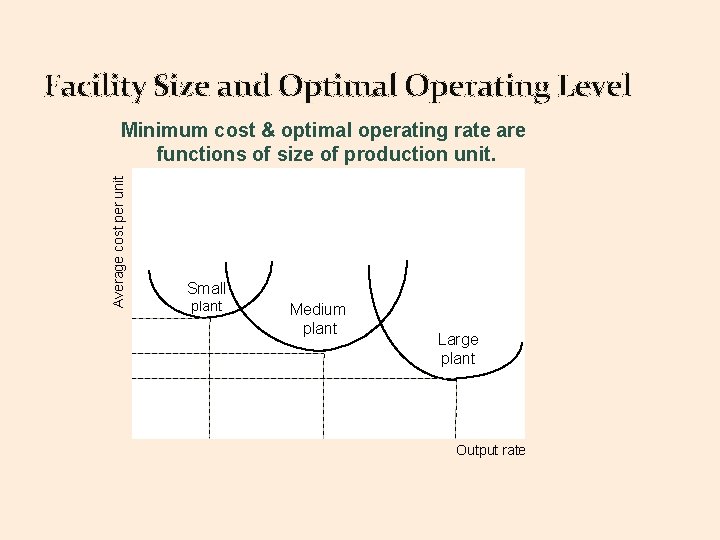 Facility Size and Optimal Operating Level

Minimum cost & optimal operating rate are functions of size of production unit.

Average cost per unit

Small plant

Medium plant

Large plant

Output rate